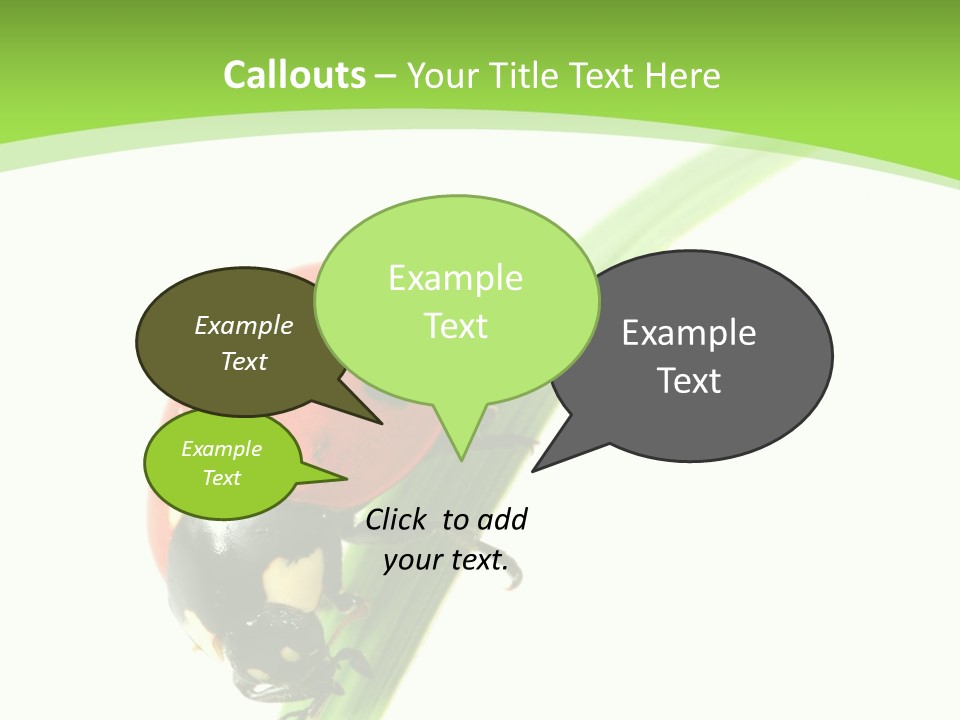 Callouts – Your Title Text Here

Example Text

Example Text

Example Text

Example Text

Click to add your text.